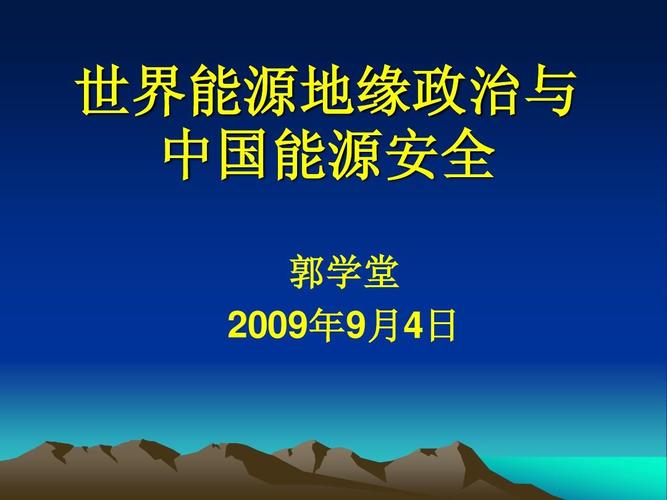 世界能源地缘政治与中国能源安全

郭学堂

2009年9月4日